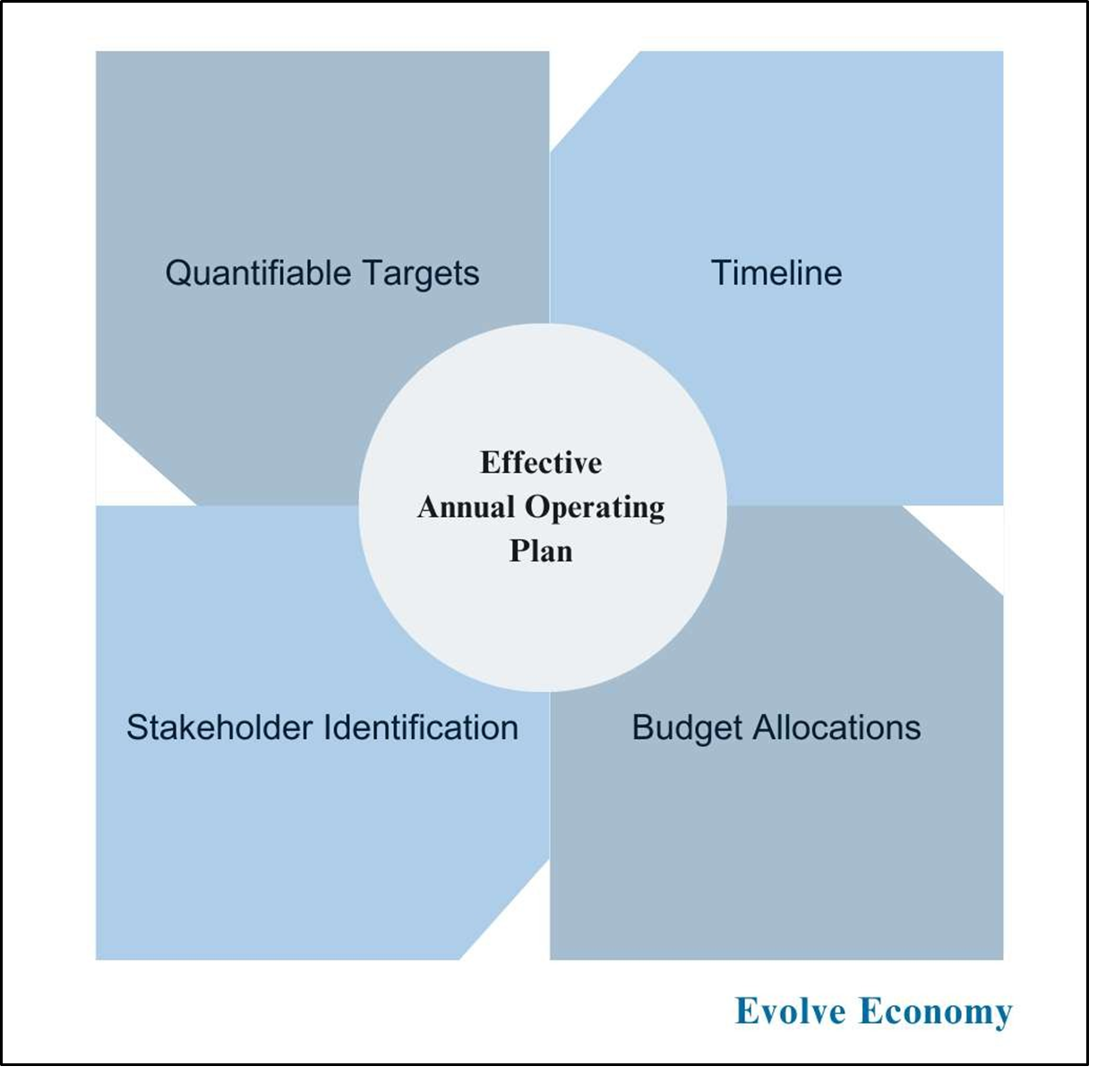 Quantifiable Targets

Timeline

Effective Annual Operating Plan

Stakeholder Identification

Budget Allocations

Evolve Economy